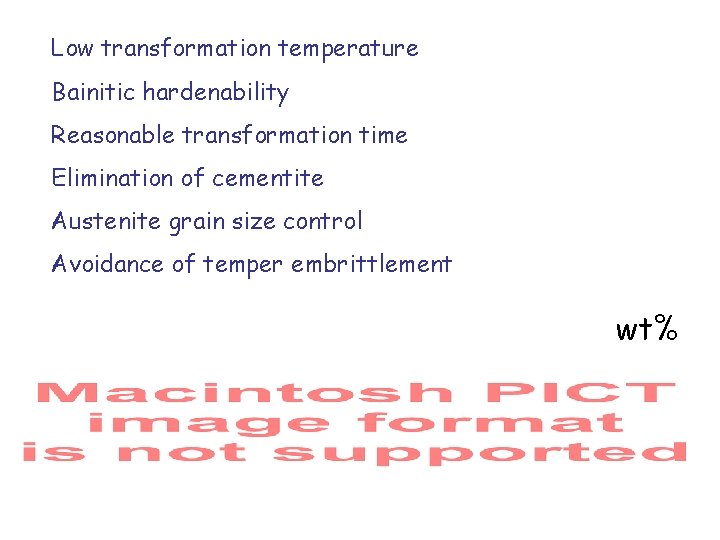 Low transformation temperature

Bainitic hardenability

Reasonable transformation time

Elimination of cementite

Austenite grain size control

Avoidance of temper embrittlement

wt%

Macintosh PICT image format is not supported